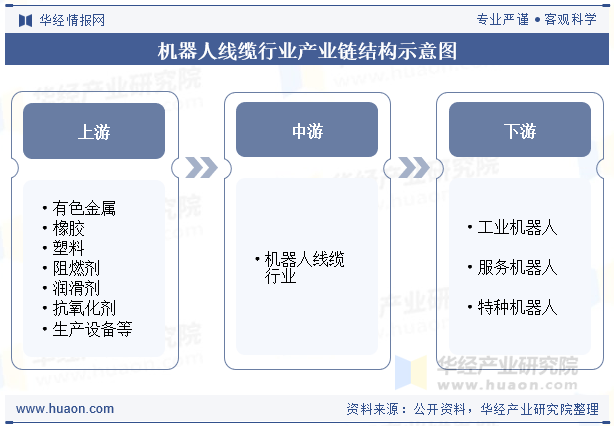 华经情报网

专业严谨 • 客观科学

机器人线缆行业产业链结构示意图

上游

• 有色金属
• 橡胶
• 塑料
• 阻燃剂
• 润滑剂
• 抗氧化剂
• 生产设备等

中游

• 机器人线缆行业

下游

• 工业机器人
• 服务机器人
• 特种机器人

华经产业研究院
www.huaon.com

www.huaon.com

资料来源：公开资料，华经产业研究院整理